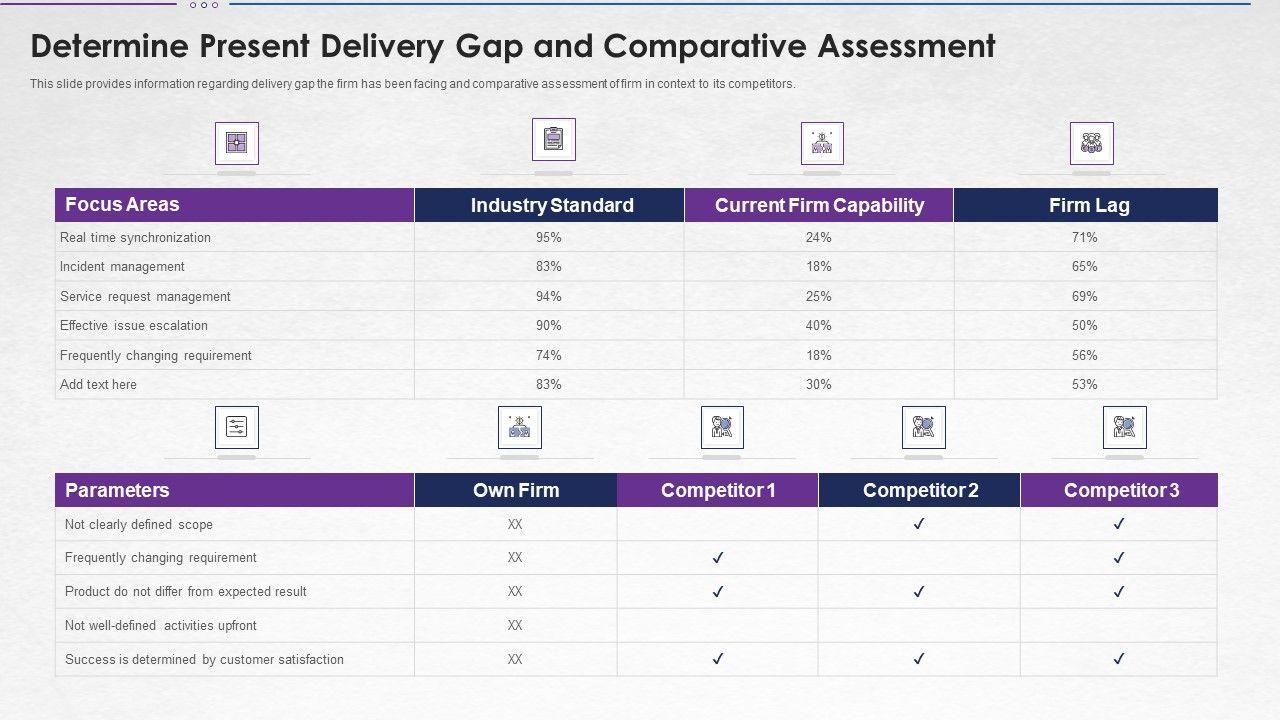 Determine Present Delivery Gap and Comparative Assessment

This slide provides information regarding delivery gap the firm has been facing and comparative assessment of firm in context to its competitors.

| Focus Areas | Industry Standard | Current Firm Capability | Firm Lag |
|---|---|---|---|
| Real time synchronization | 95% | 24% | 71% |
| Incident management | 83% | 18% | 65% |
| Service request management | 94% | 25% | 69% |
| Effective issue escalation | 90% | 40% | 50% |
| Frequently changing requirement | 74% | 18% | 56% |
| Add text here | 83% | 30% | 53% |

| Parameters | Own Firm | Competitor 1 | Competitor 2 | Competitor 3 |
|---|---|---|---|---|
| Not clearly defined scope | XX | | ✓ | ✓ |
| Frequently changing requirement | XX | ✓ | | ✓ |
| Product do not differ from expected result | XX | ✓ | ✓ | ✓ |
| Not well-defined activities upfront | XX | | | |
| Success is determined by customer satisfaction | XX | ✓ | ✓ | ✓ |